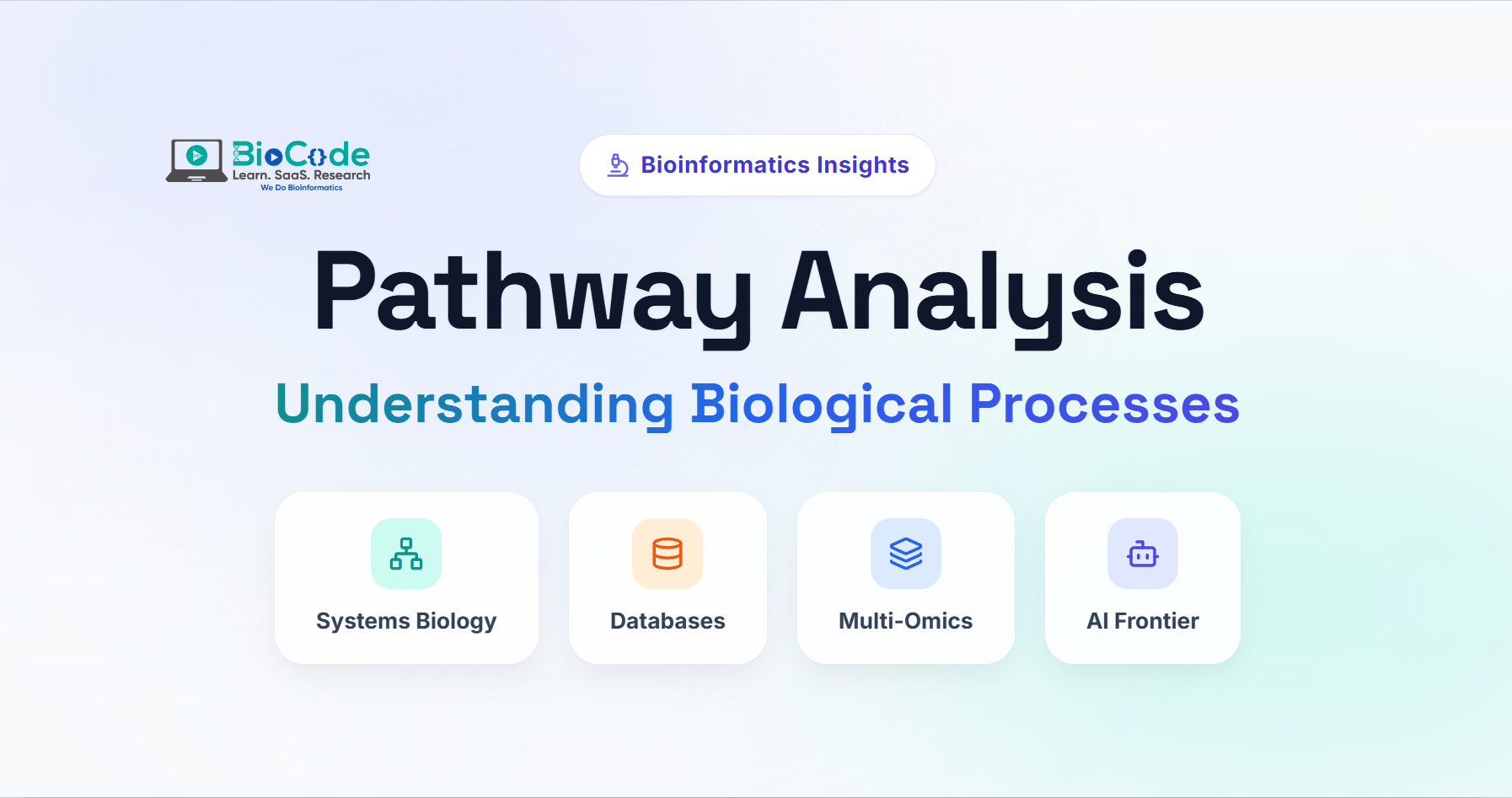 BioCode
Learn. SaaS. Research
We Do Bioinformatics

Bioinformatics Insights

Pathway Analysis

Understanding Biological Processes

Systems Biology

Databases

Multi-Omics

AI Frontier